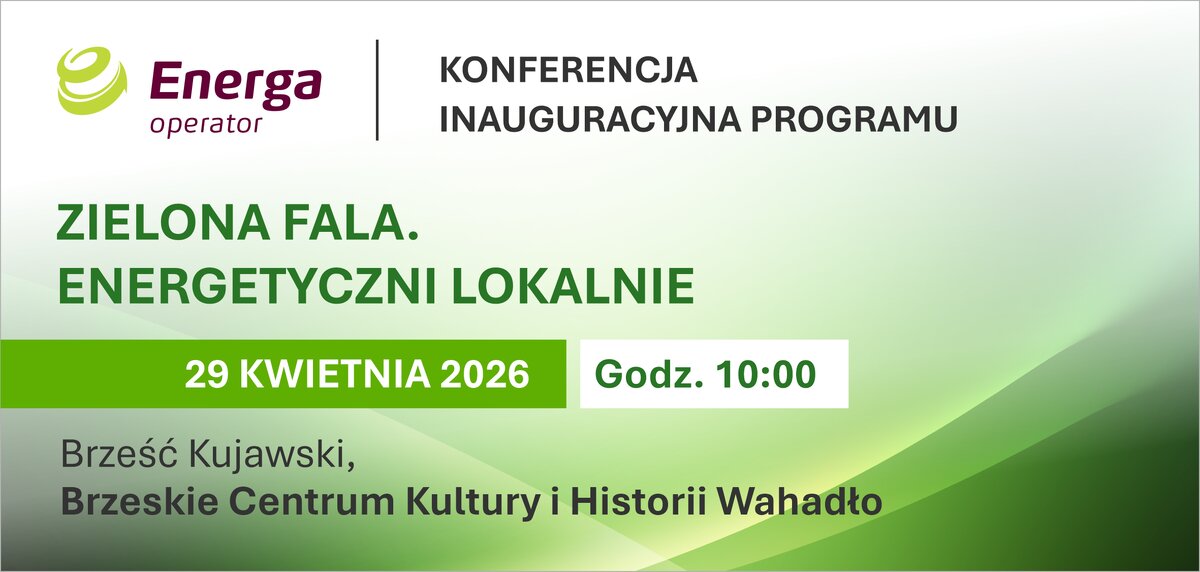 Energa
operator

KONFERENCJA
INAUGURACYJNA PROGRAMU

ZIELONA FALA.
ENERGETYCZNI LOKALNIE

29 KWIETNIA 2026

Godz. 10:00

Brześć Kujawski,
Brzeskie Centrum Kultury i Historii Wahadło